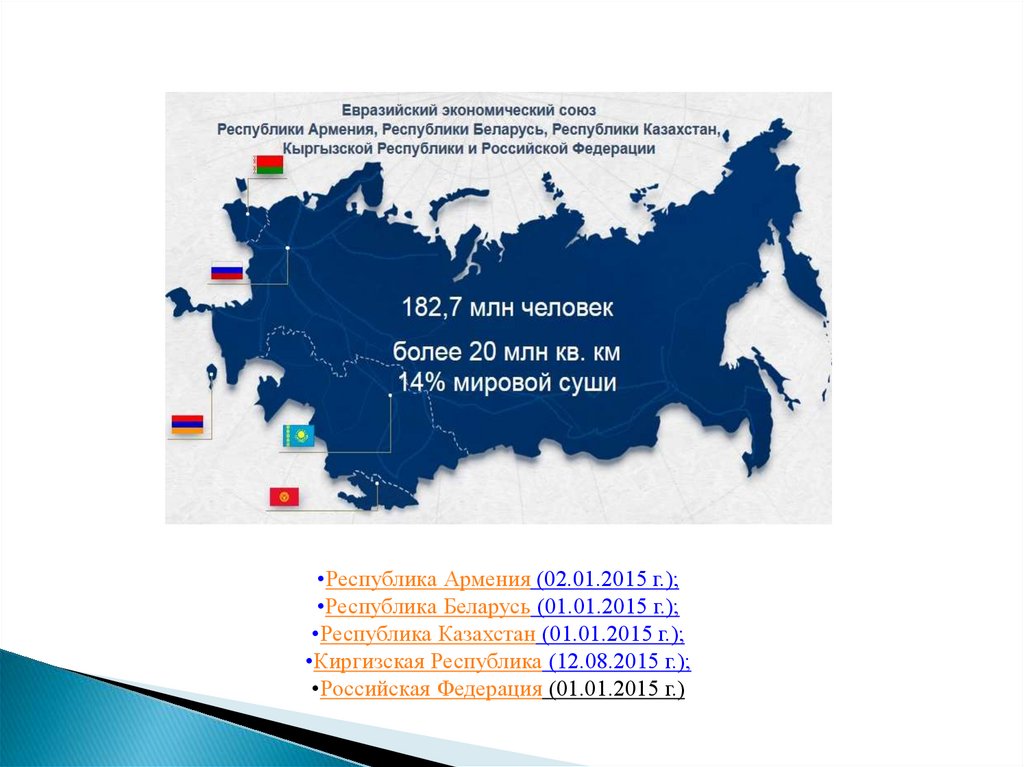 Евразийский экономический союз
Республики Армения, Республики Беларусь, Республики Казахстан, Кыргызской Республики и Российской Федерации

182,7 млн человек
более 20 млн кв. км
14% мировой суши

•Республика Армения (02.01.2015 г.);
•Республика Беларусь (01.01.2015 г.);
•Республика Казахстан (01.01.2015 г.);
•Киргизская Республика (12.08.2015 г.);
•Российская Федерация (01.01.2015 г.)